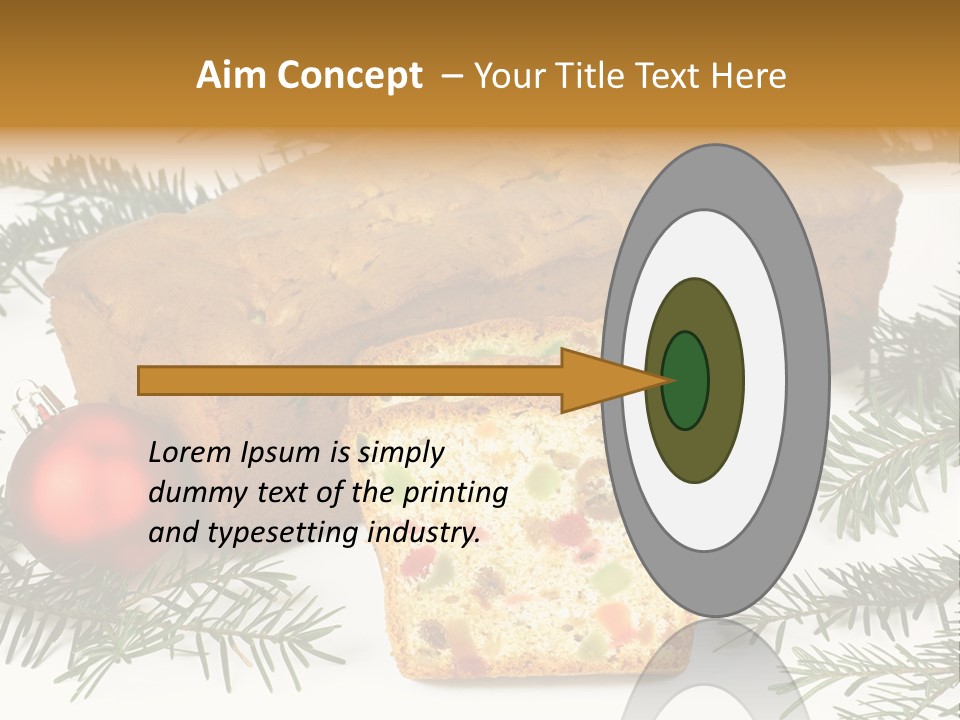 Aim Concept – Your Title Text Here

Lorem Ipsum is simply dummy text of the printing and typesetting industry.